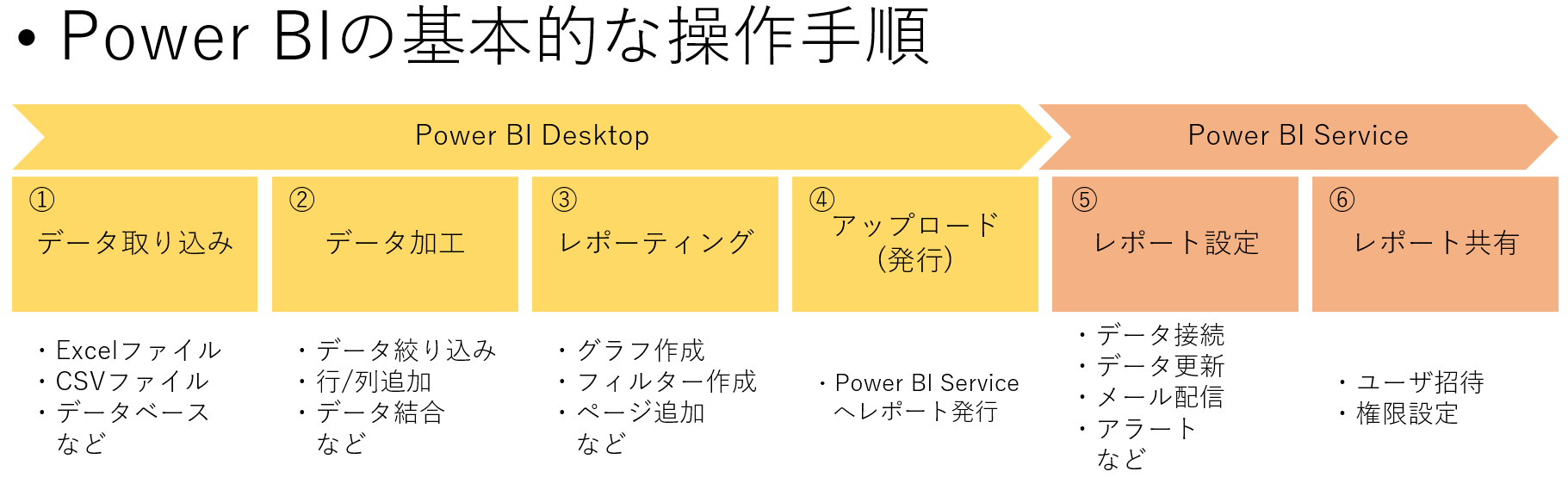 • Power BIの基本的な操作手順

Power BI Desktop

Power BI Service

①
データ取り込み

②
データ加工

③
レポーティング

④
アップロード
(発行)

⑤
レポート設定

⑥
レポート共有

・Excelファイル
・CSVファイル
・データベース
など

・データ絞り込み
・行/列追加
・データ結合
など

・グラフ作成
・フィルター作成
・ページ追加
など

・Power BI Service
へレポート発行

・データ接続
・データ更新
・メール配信
・アラート
など

・ユーザ招待
・権限設定